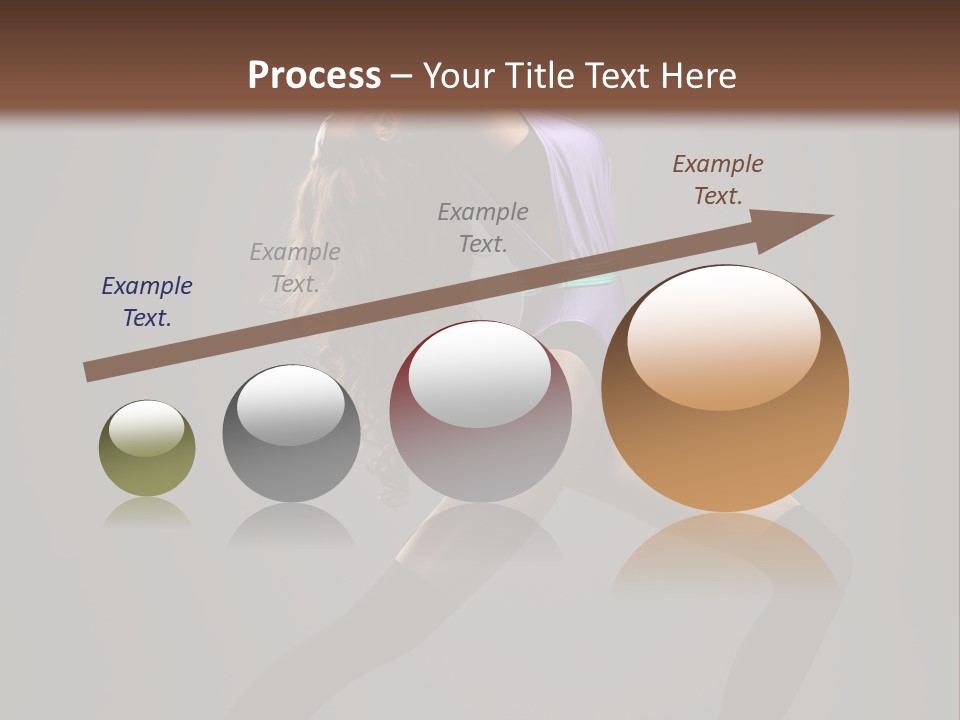 Process – Your Title Text Here

Example Text.

Example Text.

Example Text.

Example Text.